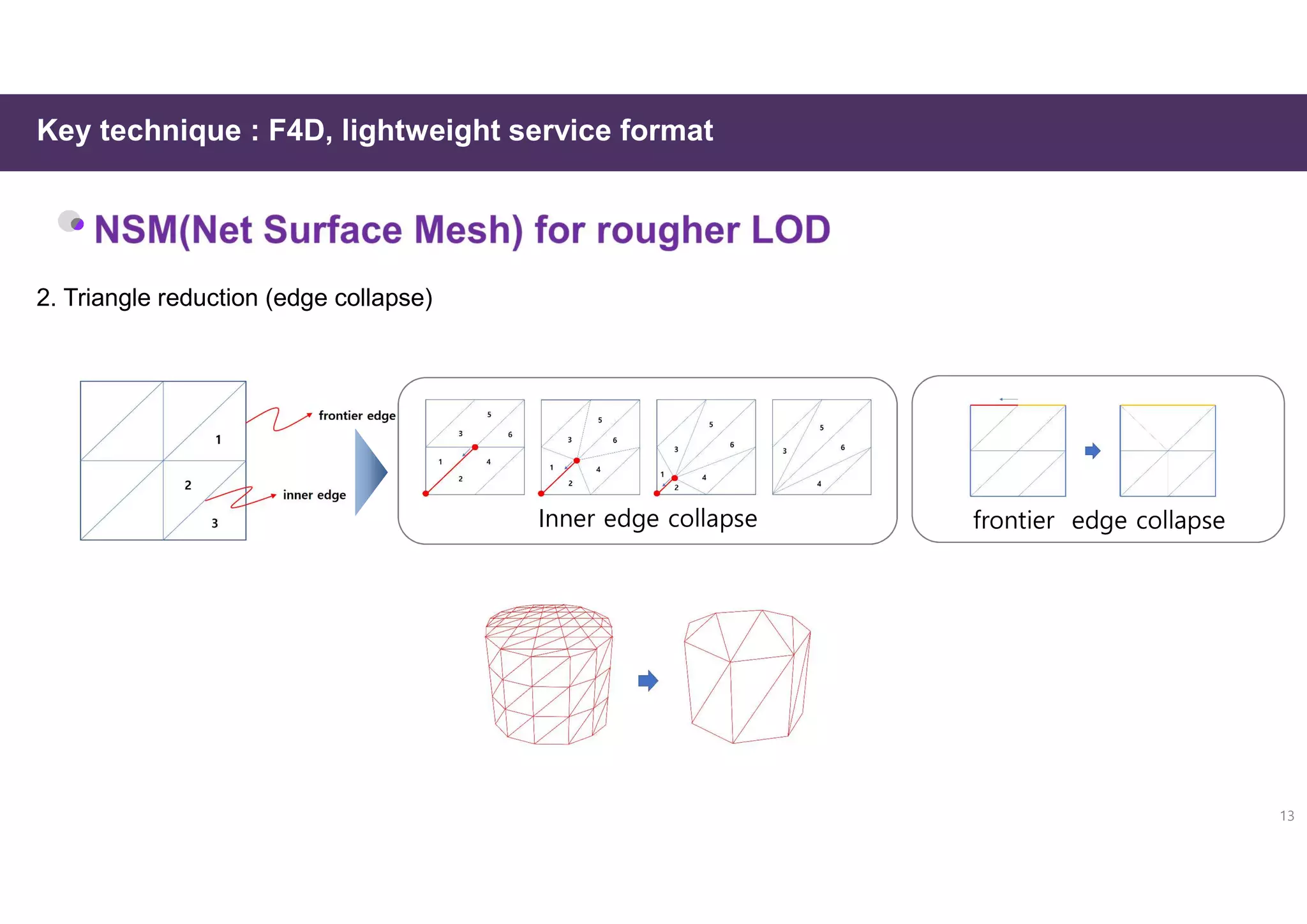 Key technique : F4D, lightweight service format

NSM(Net Surface Mesh) for rougher LOD

2. Triangle reduction (edge collapse)

1
2
3
frontier edge
inner edge

5
3
6
1
4
2

5
3
6
1
4
2

5
3
6
1
4
2

5
3
6
4

Inner edge collapse

frontier edge collapse

13